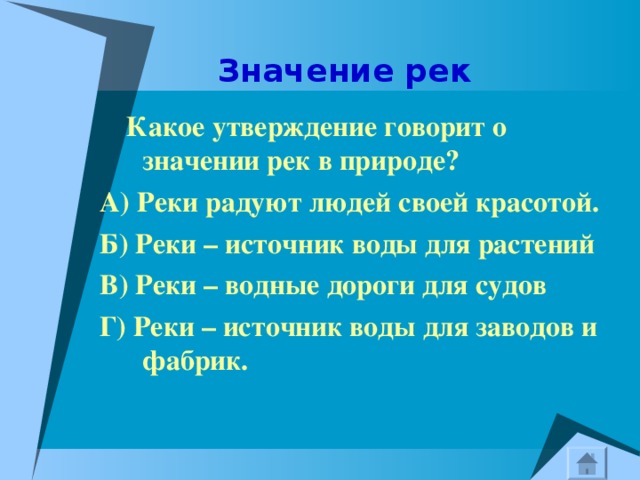 Значение рек

Какое утверждение говорит о значении рек в природе?

А) Реки радуют людей своей красотой.

Б) Реки – источник воды для растений

В) Реки – водные дороги для судов

Г) Реки – источник воды для заводов и фабрик.